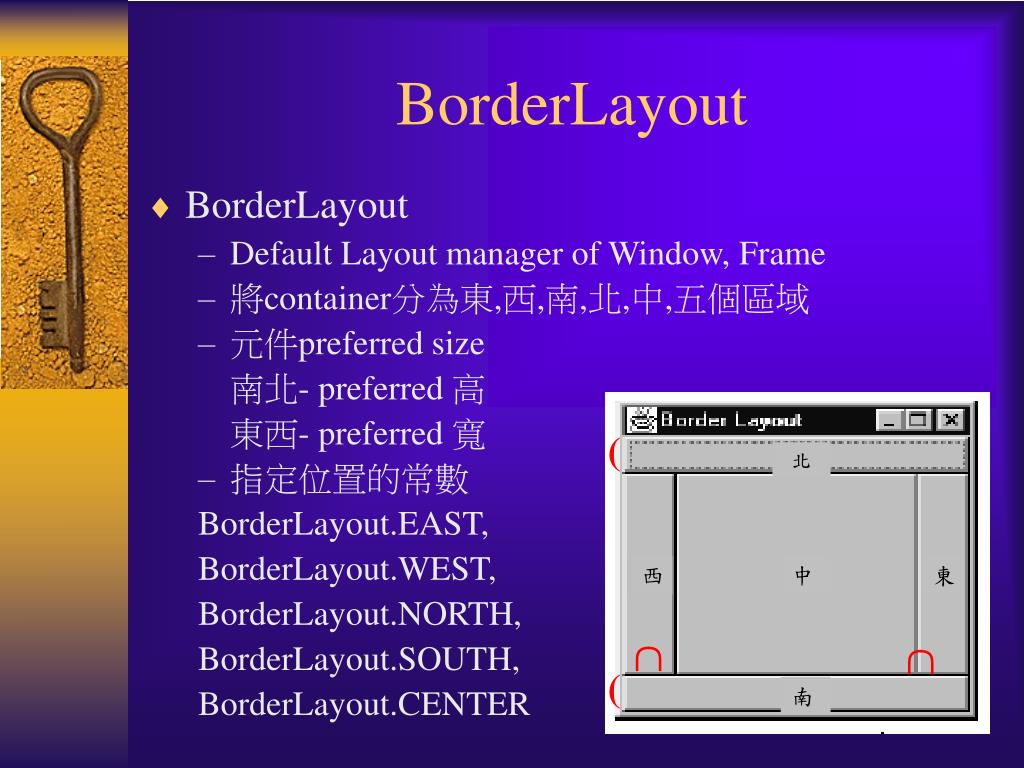 BorderLayout

♦ BorderLayout
– Default Layout manager of Window, Frame
– 將container分為東,西,南,北,中,五個區域
– 元件preferred size
南北- preferred 高
東西- preferred 寬
– 指定位置的常數
BorderLayout.EAST,
BorderLayout.WEST,
BorderLayout.NORTH,
BorderLayout.SOUTH,
BorderLayout.CENTER

Border Layout
北
西
中
東
南